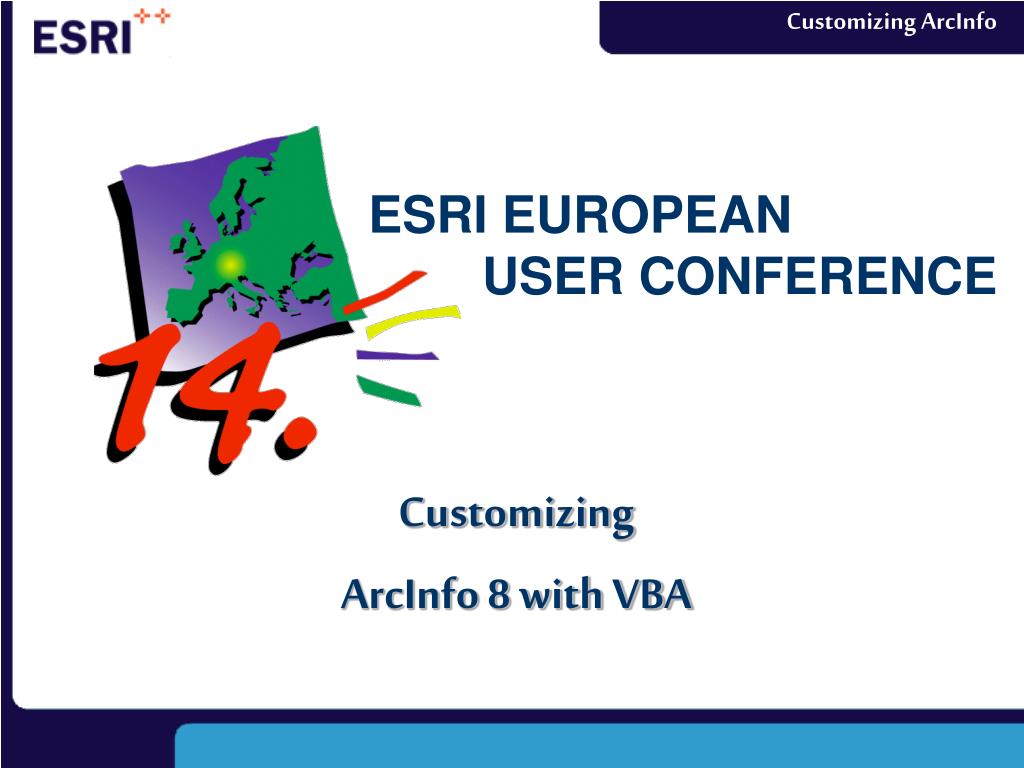 ESRI

Customizing ArcInfo

ESRI EUROPEAN
USER CONFERENCE

14.

Customizing

ArcInfo 8 with VBA